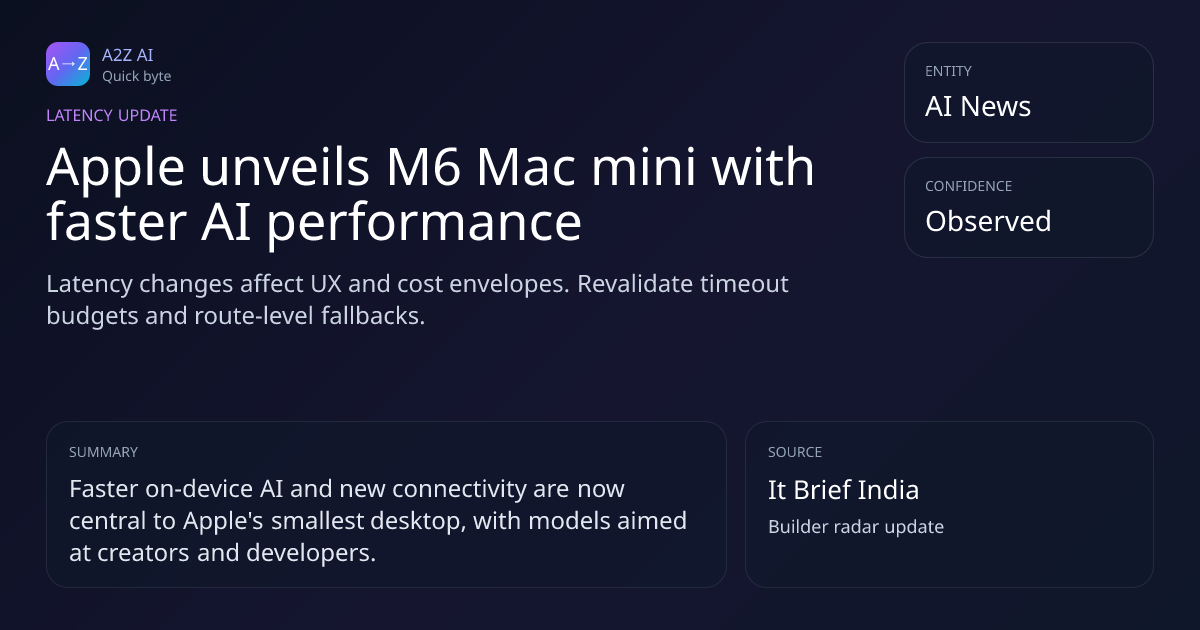 A→Z

A2Z AI
Quick byte

LATENCY UPDATE

Apple unveils M6 Mac mini with faster AI performance

Latency changes affect UX and cost envelopes. Revalidate timeout budgets and route-level fallbacks.

ENTITY
AI News

CONFIDENCE
Observed

SUMMARY
Faster on-device AI and new connectivity are now central to Apple's smallest desktop, with models aimed at creators and developers.

SOURCE
It Brief India
Builder radar update